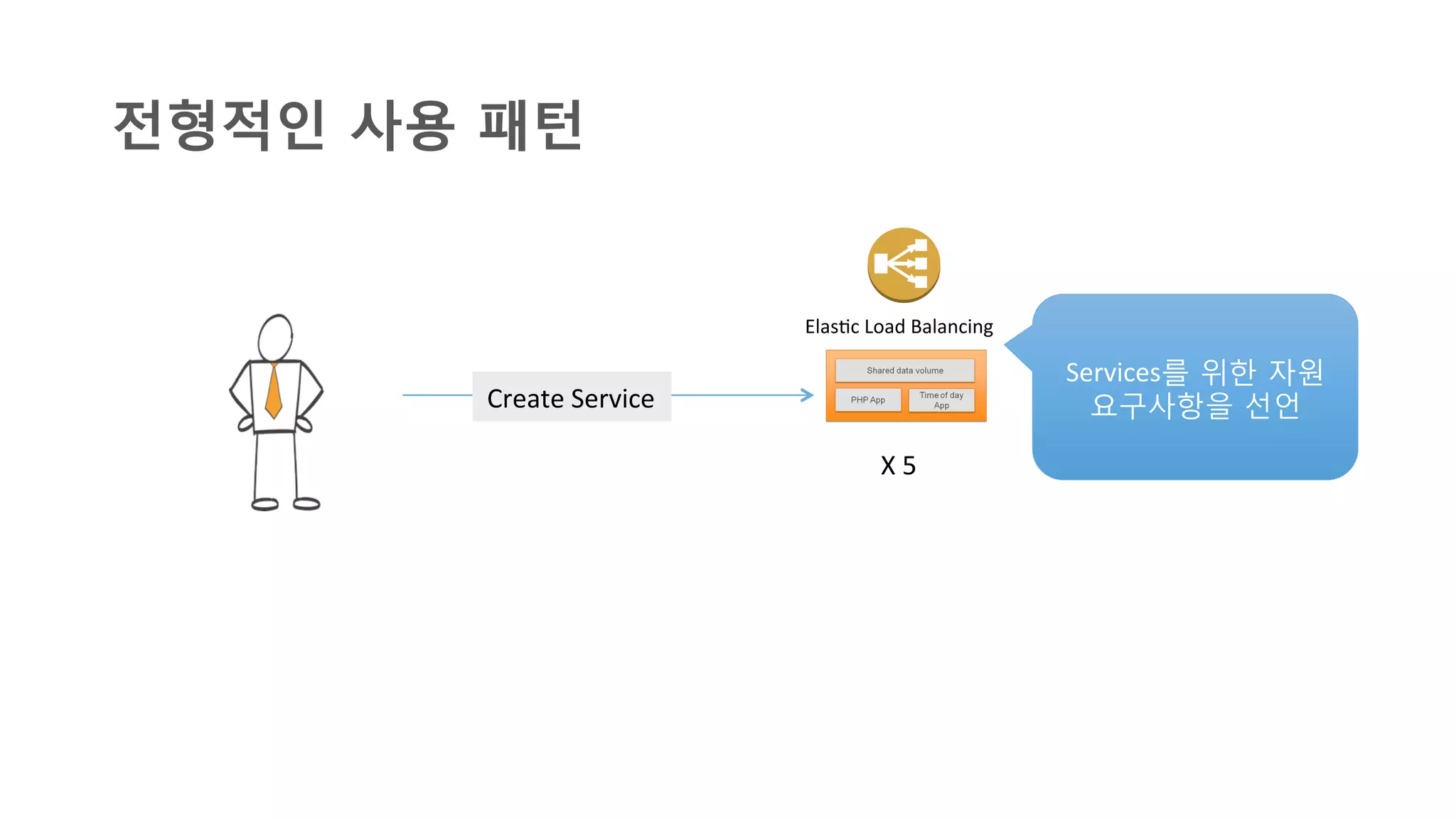 전형적인 사용 패턴

Create Service

Elastic Load Balancing

Shared data volume

PHP App

Time of day App

X 5

Services를 위한 자원 요구사항을 선언